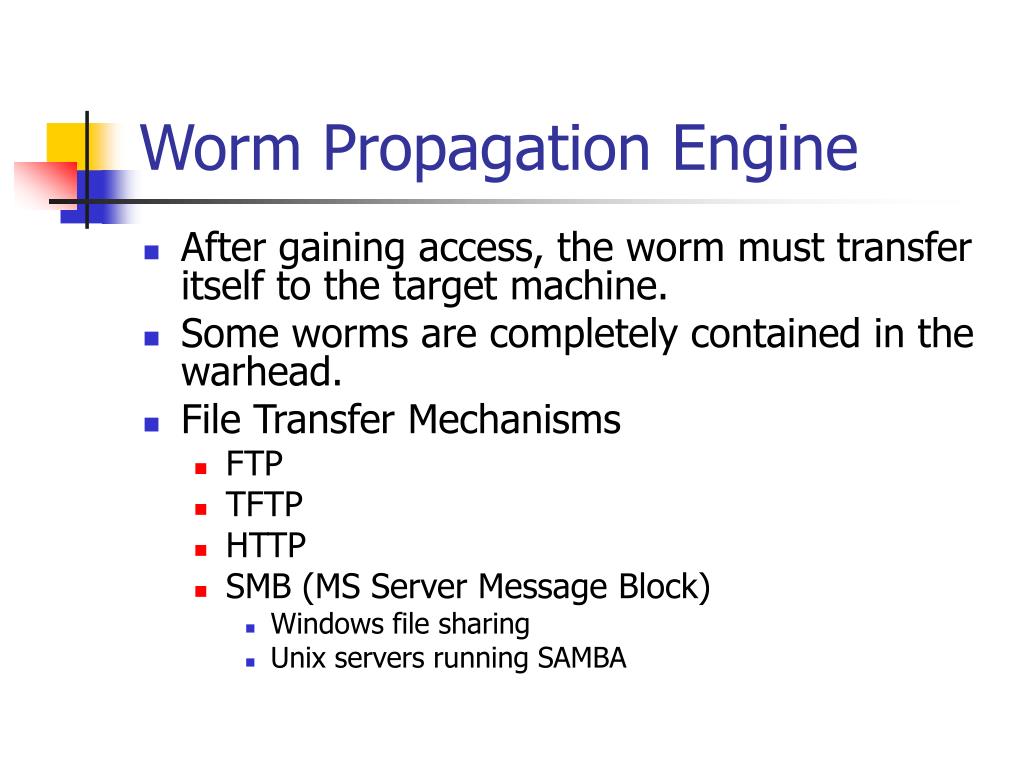 Worm Propagation Engine

- After gaining access, the worm must transfer itself to the target machine.
- Some worms are completely contained in the warhead.
- File Transfer Mechanisms
  - FTP
  - TFTP
  - HTTP
  - SMB (MS Server Message Block)
    - Windows file sharing
    - Unix servers running SAMBA